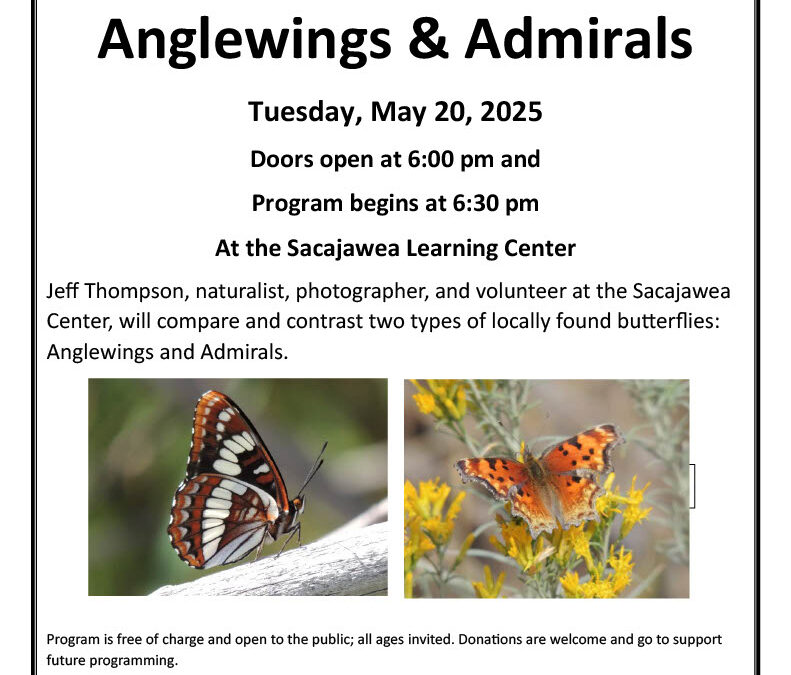 Anglewings & Admirals

Tuesday, May 20, 2025

Doors open at 6:00 pm and

Program begins at 6:30 pm

At the Sacajawea Learning Center

Jeff Thompson, naturalist, photographer, and volunteer at the Sacajawea Center, will compare and contrast two types of locally found butterflies: Anglewings and Admirals.

Program is free of charge and open to the public; all ages invited. Donations are welcome and go to support future programming.